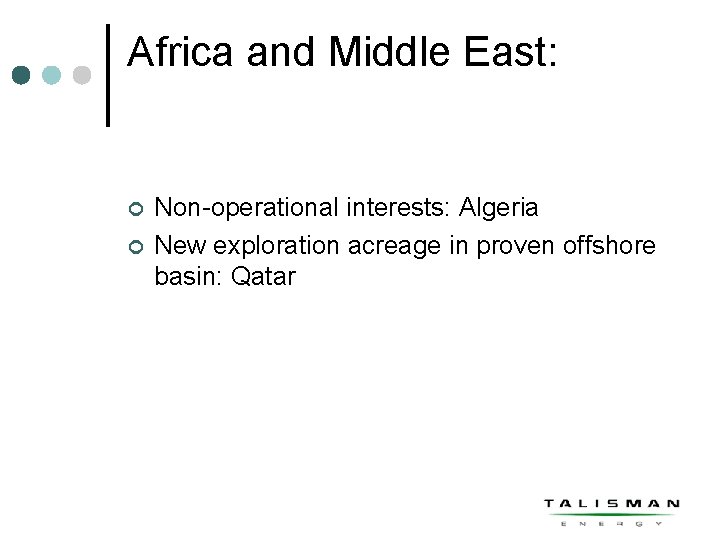 Africa and Middle East:

Non-operational interests: Algeria

New exploration acreage in proven offshore basin: Qatar

TALISMAN
ENERGY